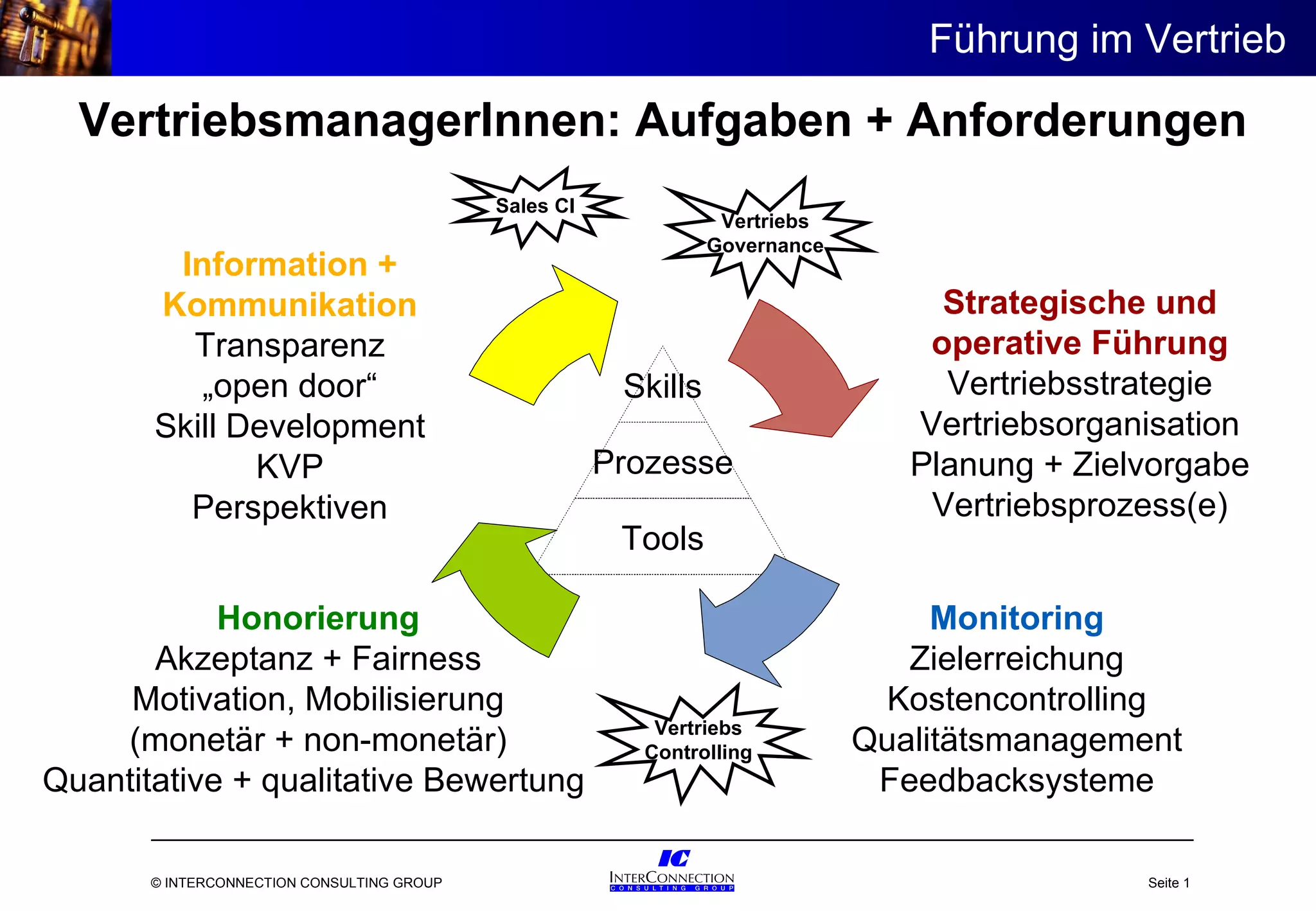 Führung im Vertrieb

VertriebsmanagerInnen: Aufgaben + Anforderungen

Sales CI

Vertriebs Governance

Information + Kommunikation
Transparenz
„open door“
Skill Development
KVP
Perspektiven

Skills
Prozesse
Tools

Strategische und operative Führung
Vertriebsstrategie
Vertriebsorganisation
Planung + Zielvorgabe
Vertriebsprozess(e)

Honorierung
Akzeptanz + Fairness
Motivation, Mobilisierung
(monetär + non-monetär)
Quantitative + qualitative Bewertung

Vertriebs Controlling

Monitoring
Zielerreichung
Kostencontrolling
Qualitätsmanagement
Feedbacksysteme

© INTERCONNECTION CONSULTING GROUP

IC
INTERCONNECTION
CONSULTING GROUP

Seite 1